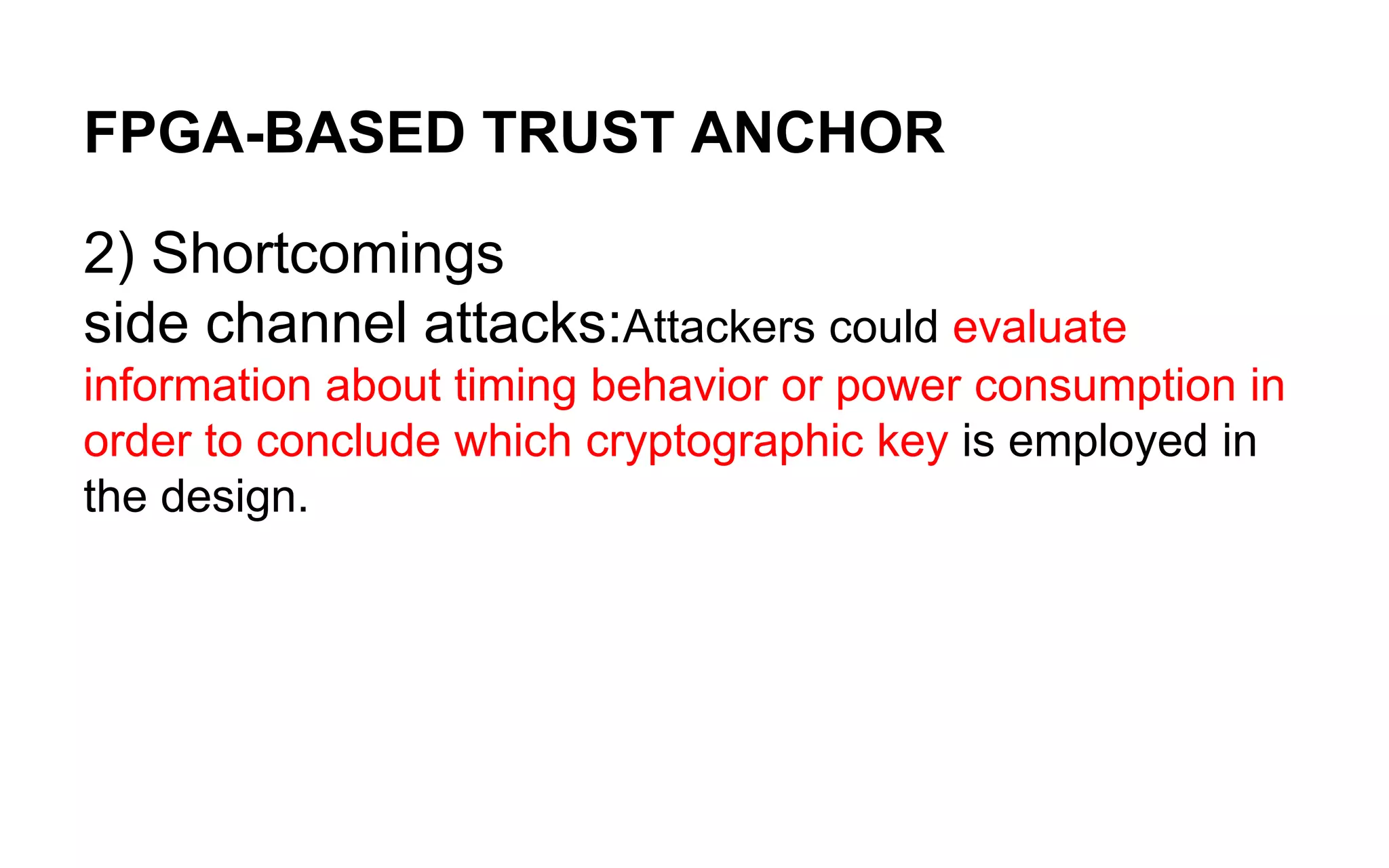 FPGA-BASED TRUST ANCHOR

2) Shortcomings
side channel attacks:Attackers could evaluate information about timing behavior or power consumption in order to conclude which cryptographic key is employed in the design.